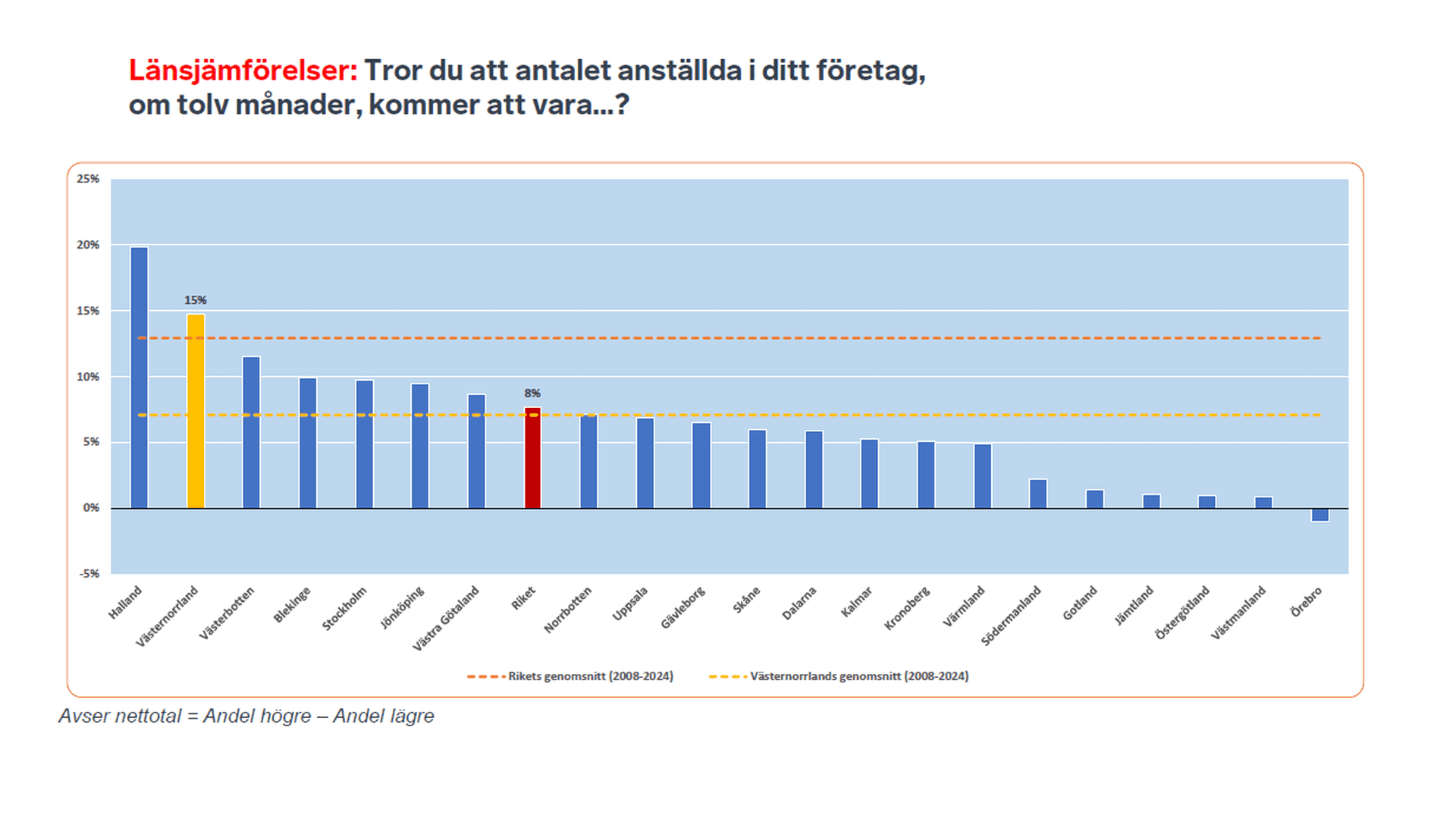 Länsjämförelser: Tror du att antalet anställda i ditt företag, om tolv månader, kommer att vara…?

25%
20%
15%
10%
5%
0%
-5%

15%
8%

Halland
Västernorrland
Västerbotten
Blekinge
Stockholm
Jönköping
Västra Götaland
Riket
Norrbotten
Uppsala
Gävleborg
Skåne
Dalarna
Kalmar
Kronoberg
Värmland
Södermanland
Gotland
Jämtland
Östergötland
Västmanland
Örebro

Rikets genomsnitt (2008-2024)
Västernorrlands genomsnitt (2008-2024)

Avser nettotal = Andel högre – Andel lägre